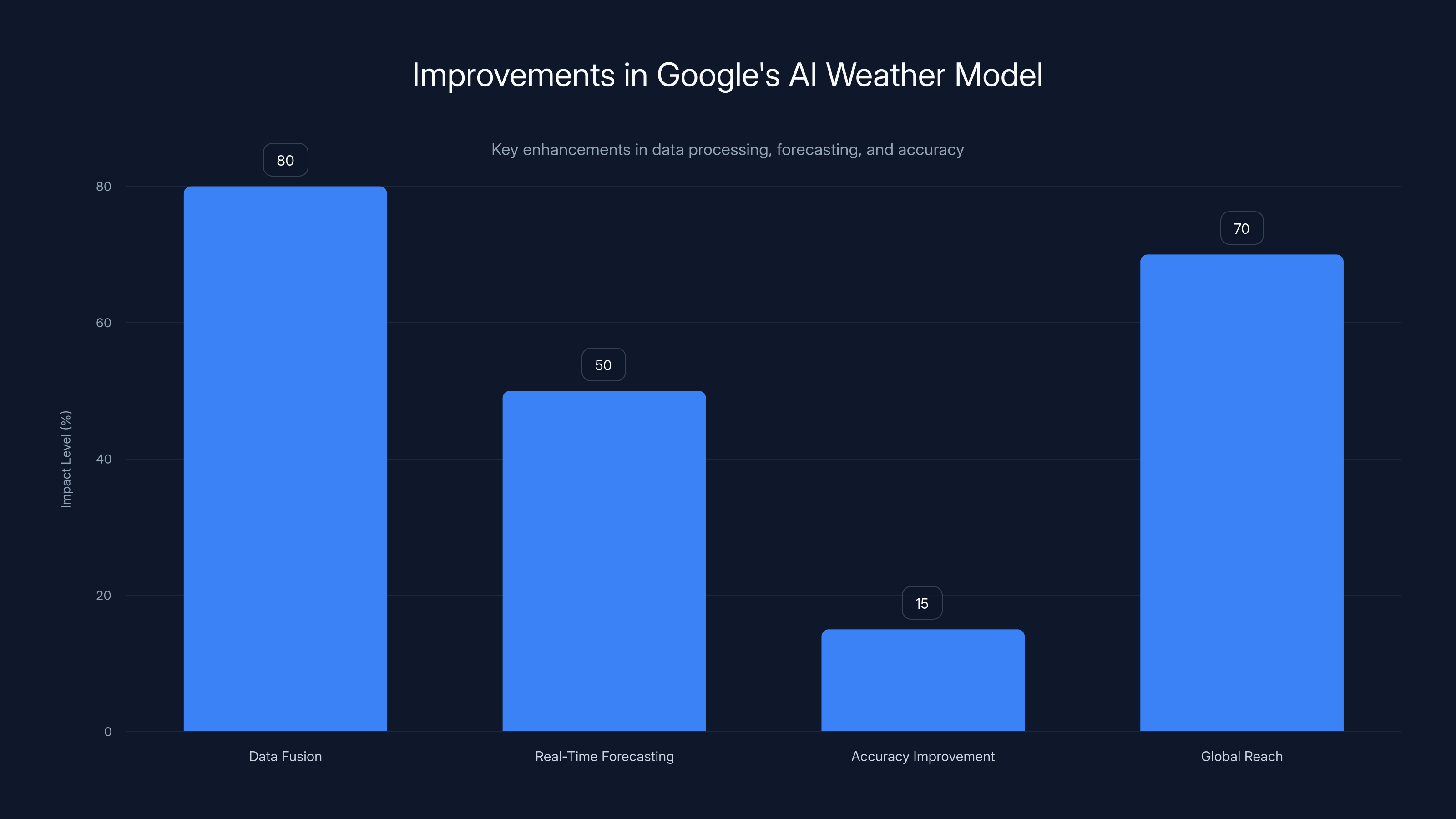 Improvements in Google's AI Weather Model

Key enhancements in data processing, forecasting, and accuracy

Impact Level (%)

80
60
40
20
0

80
50
15
70

Data Fusion
Real-Time Forecasting
Accuracy Improvement
Global Reach